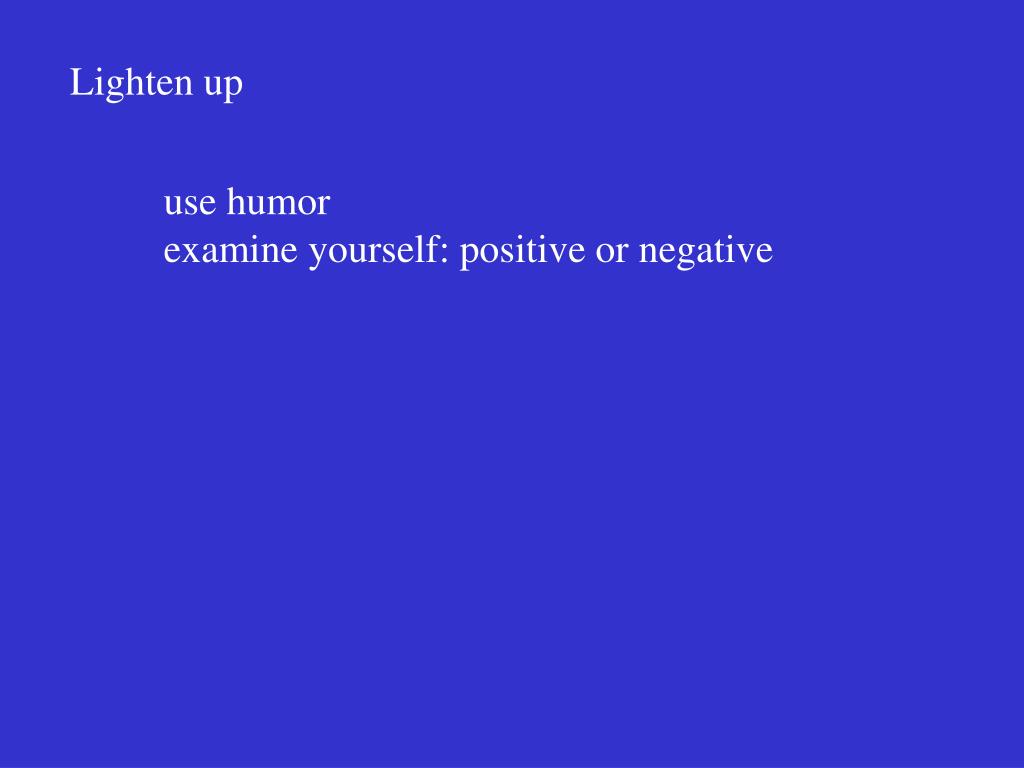 Lighten up

use humor
examine yourself: positive or negative